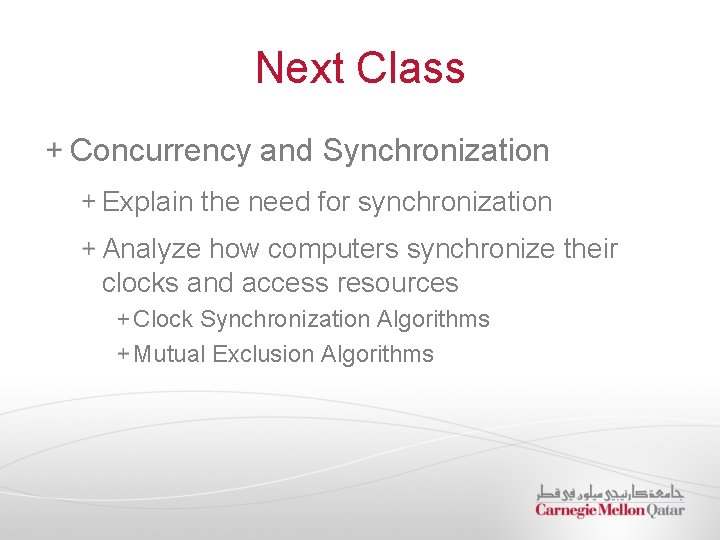 Next Class

+ Concurrency and Synchronization

+ Explain the need for synchronization

+ Analyze how computers synchronize their clocks and access resources

+ Clock Synchronization Algorithms

+ Mutual Exclusion Algorithms

جامعة كارنيجي ميلون في قطر
Carnegie Mellon Qatar